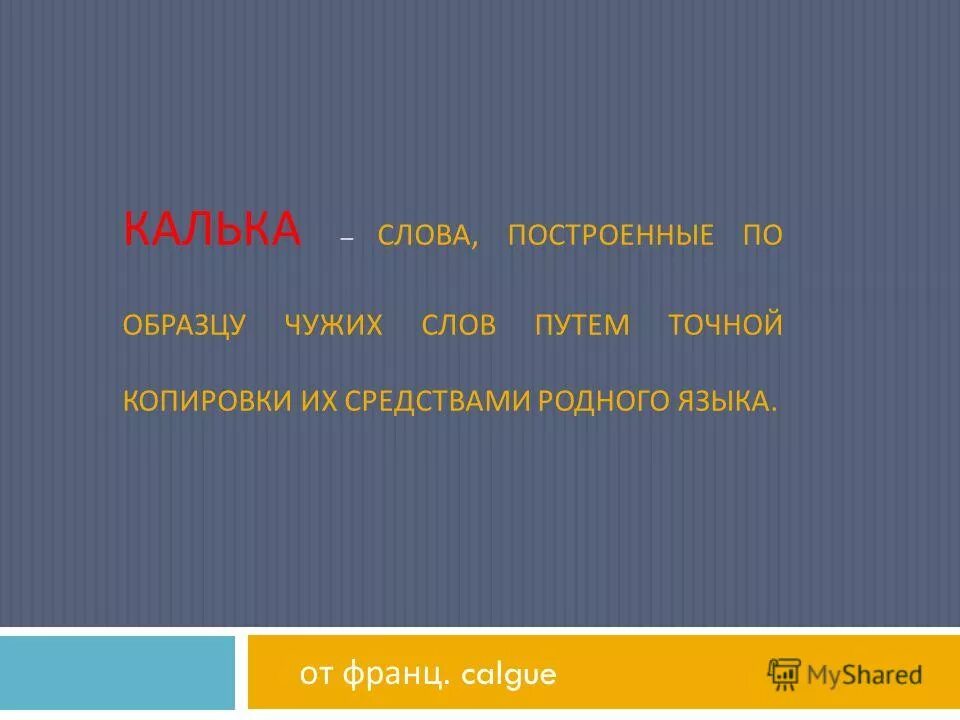 КАЛЬКА – СЛОВА, ПОСТРОЕННЫЕ ПО ОБРАЗЦУ ЧУЖИХ СЛОВ ПУТЕМ ТОЧНОЙ КОПИРОВКИ ИХ СРЕДСТВАМИ РОДНОГО ЯЗЫКА.

от франц. calgue

MyShared